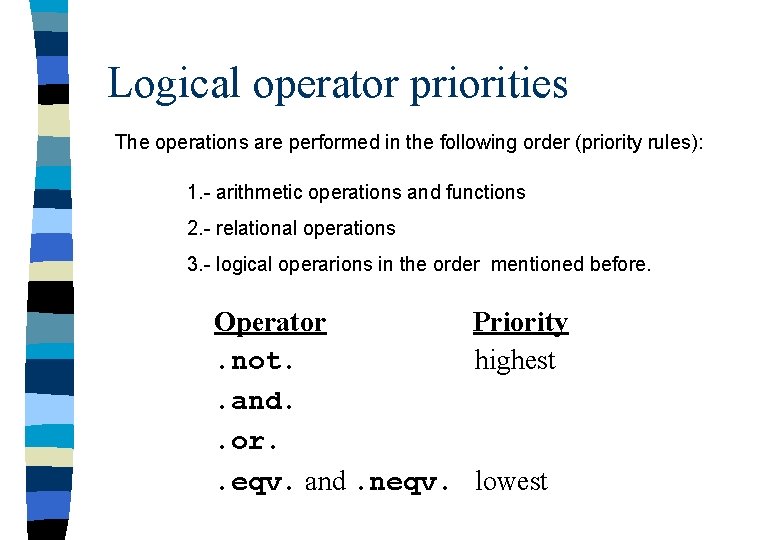 Logical operator priorities

The operations are performed in the following order (priority rules):

1.- arithmetic operations and functions

2.- relational operations

3.- logical operarions in the order mentioned before.

| Operator | Priority |
|---|---|
| .not. | highest |
| .and. | |
| .or. | |
| .eqv. and .neqv. | lowest |